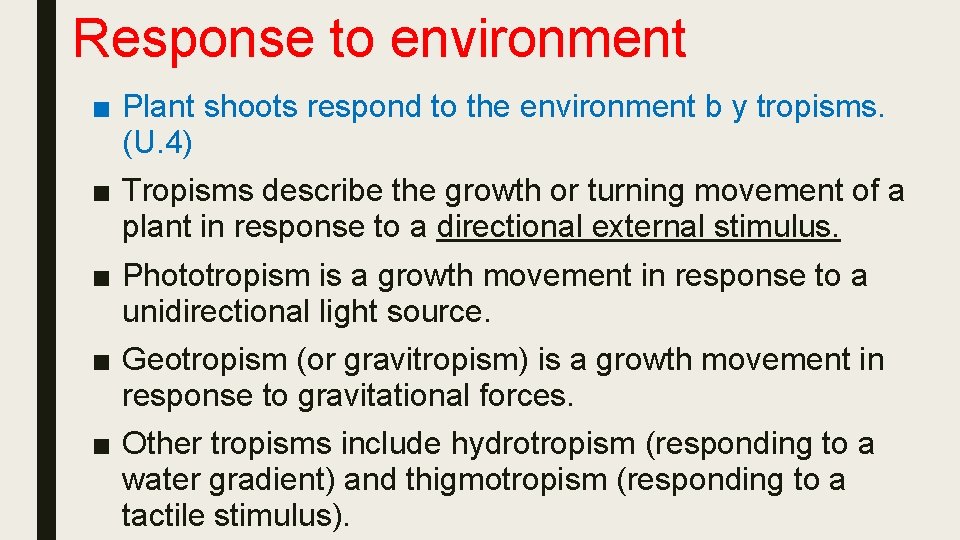 Response to environment

■ Plant shoots respond to the environment b y tropisms. (U.4)

■ Tropisms describe the growth or turning movement of a plant in response to a directional external stimulus.

■ Phototropism is a growth movement in response to a unidirectional light source.

■ Geotropism (or gravitropism) is a growth movement in response to gravitational forces.

■ Other tropisms include hydrotropism (responding to a water gradient) and thigmotropism (responding to a tactile stimulus).